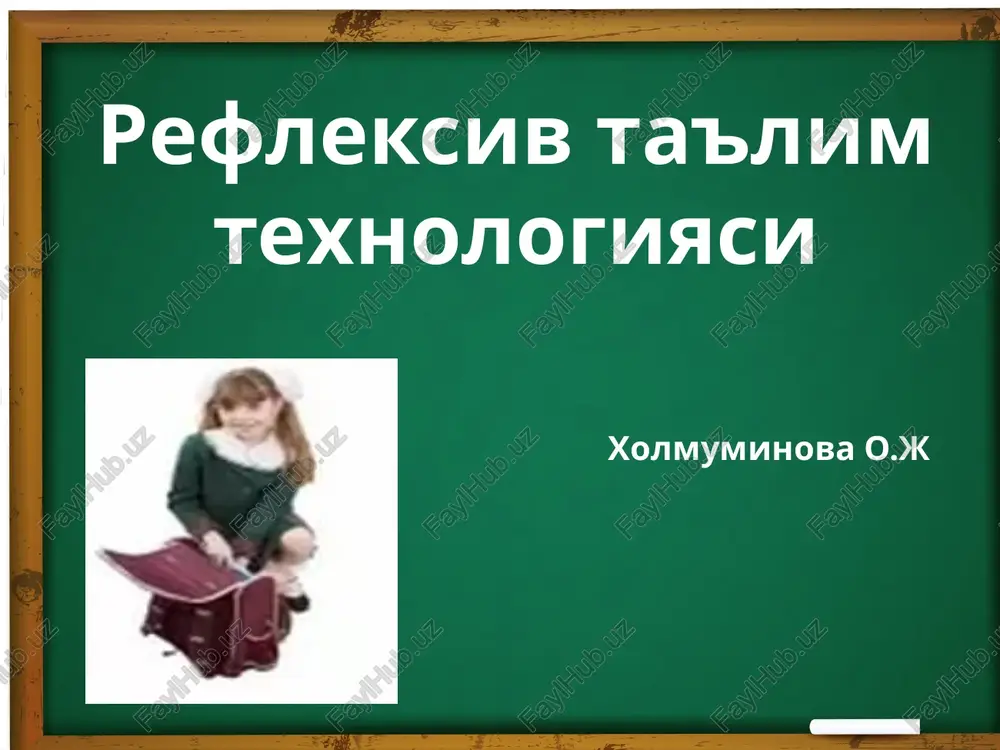 Рефлексив таълим технологияси

Холмуминова О.Ж

FaylHub.uz